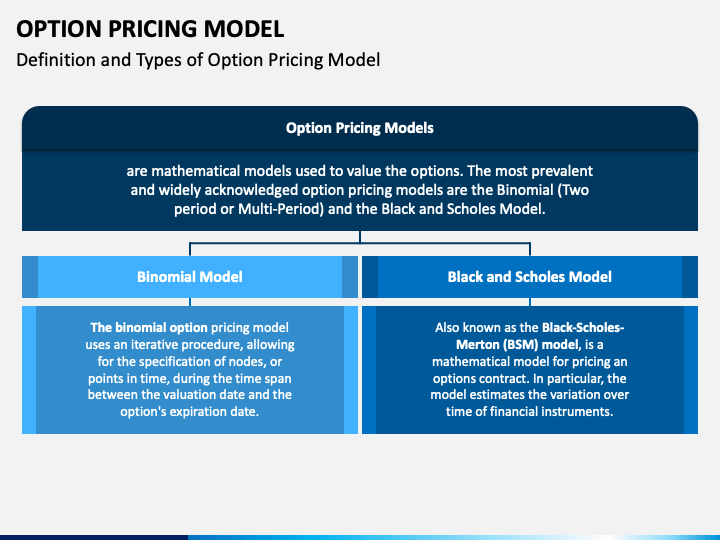 OPTION PRICING MODEL

Definition and Types of Option Pricing Model

Option Pricing Models

are mathematical models used to value the options. The most prevalent and widely acknowledged option pricing models are the Binomial (Two period or Multi-Period) and the Black and Scholes Model.

Binomial Model

The binomial option pricing model uses an iterative procedure, allowing for the specification of nodes, or points in time, during the time span between the valuation date and the option's expiration date.

Black and Scholes Model

Also known as the Black-Scholes-Merton (BSM) model, is a mathematical model for pricing an options contract. In particular, the model estimates the variation over time of financial instruments.